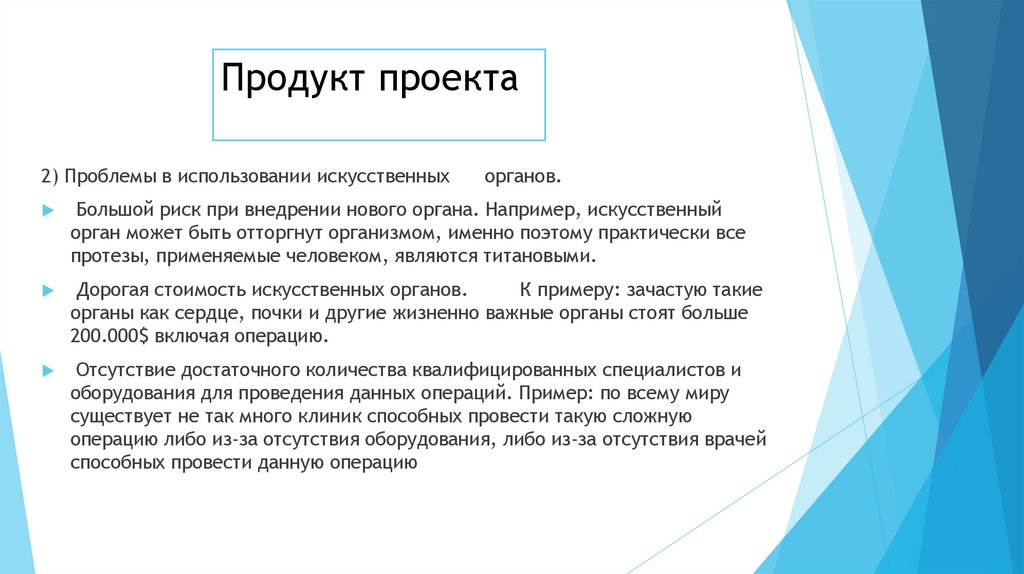 Продукт проекта

2) Проблемы в использовании искусственных органов.

Большой риск при внедрении нового органа. Например, искусственный орган может быть отторгнут организмом, именно поэтому практически все протезы, применяемые человеком, являются титановыми.

Дорогая стоимость искусственных органов. К примеру: зачастую такие органы как сердце, почки и другие жизненно важные органы стоят больше 200.000$ включая операцию.

Отсутствие достаточного количества квалифицированных специалистов и оборудования для проведения данных операций. Пример: по всему миру существует не так много клиник способных провести такую сложную операцию либо из-за отсутствия оборудования, либо из-за отсутствия врачей способных провести данную операцию